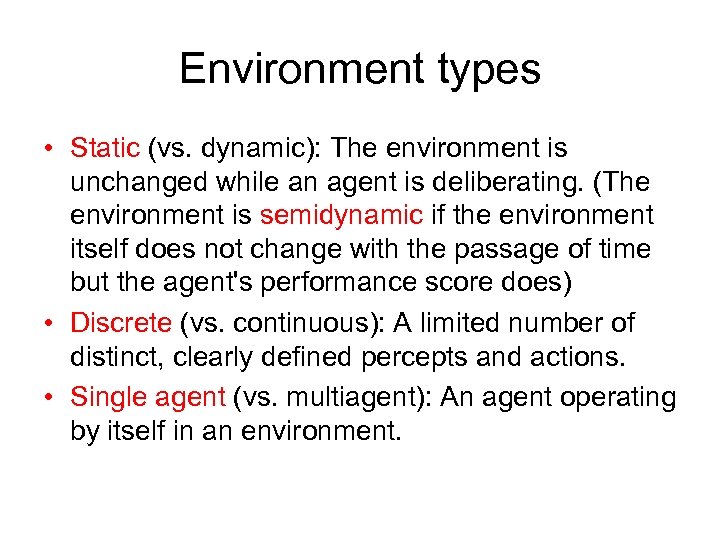 Environment types

• Static (vs. dynamic): The environment is unchanged while an agent is deliberating. (The environment is semidynamic if the environment itself does not change with the passage of time but the agent's performance score does)

• Discrete (vs. continuous): A limited number of distinct, clearly defined percepts and actions.

• Single agent (vs. multiagent): An agent operating by itself in an environment.